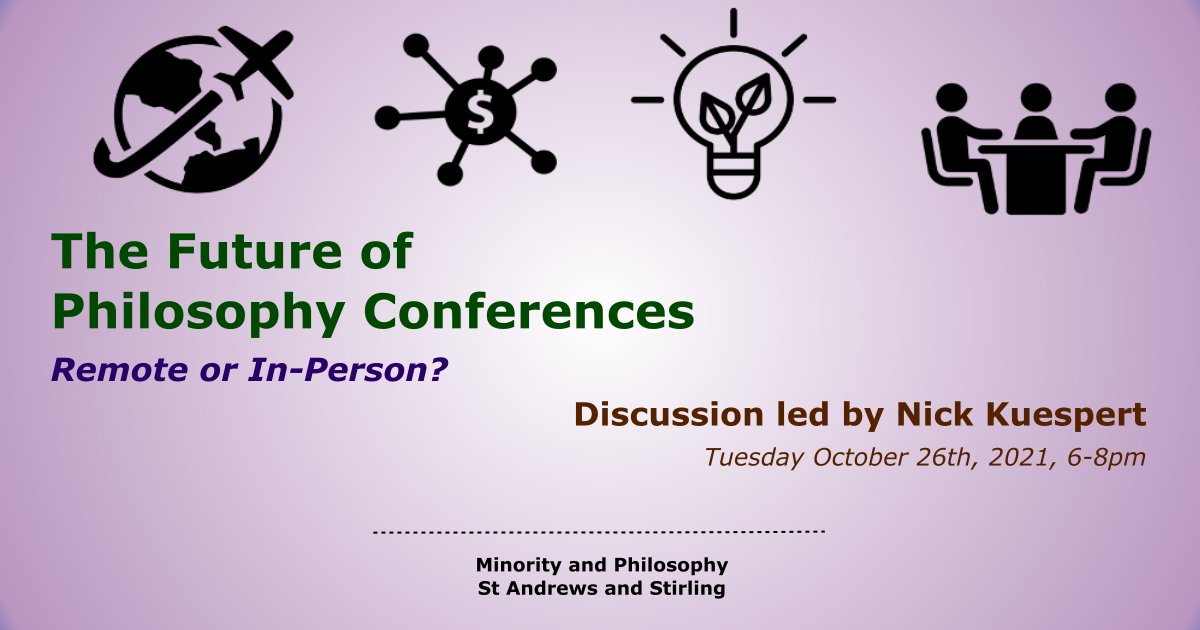 $

The Future of Philosophy Conferences

Remote or In-Person?

Discussion led by Nick Kuespert

Tuesday October 26th, 2021, 6-8pm

Minority and Philosophy
St Andrews and Stirling